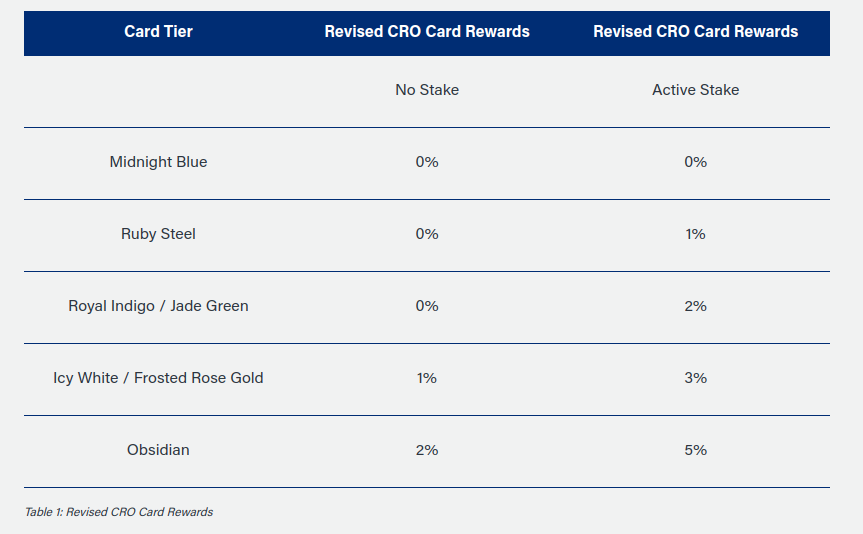 | Card Tier | Revised CRO Card Rewards | Revised CRO Card Rewards |
|---|---|---|
| | No Stake | Active Stake |
| Midnight Blue | 0% | 0% |
| Ruby Steel | 0% | 1% |
| Royal Indigo / Jade Green | 0% | 2% |
| Icy White / Frosted Rose Gold | 1% | 3% |
| Obsidian | 2% | 5% |

Table 1: Revised CRO Card Rewards